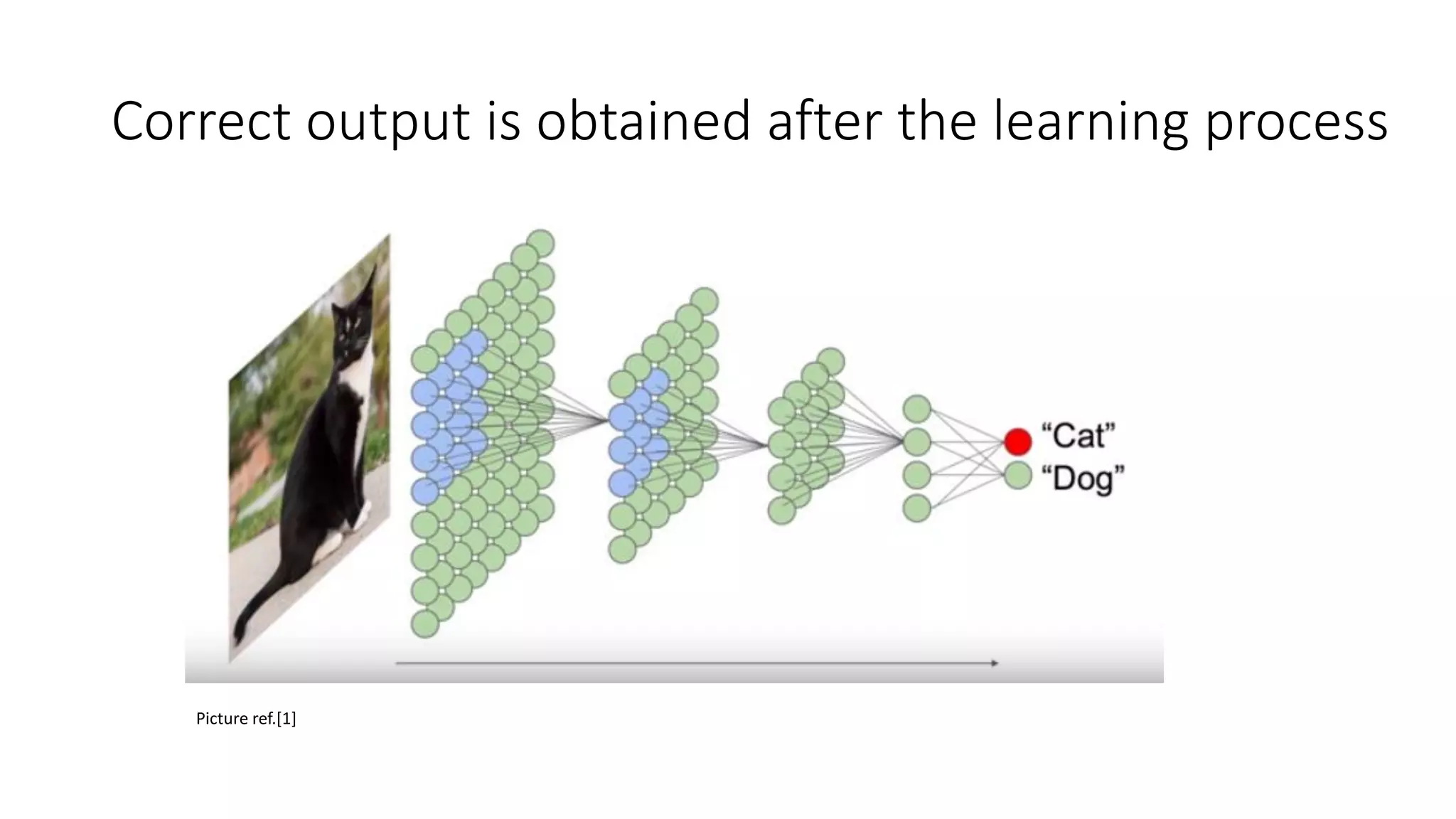 Correct output is obtained after the learning process

“Cat”
“Dog”

Picture ref.[1]